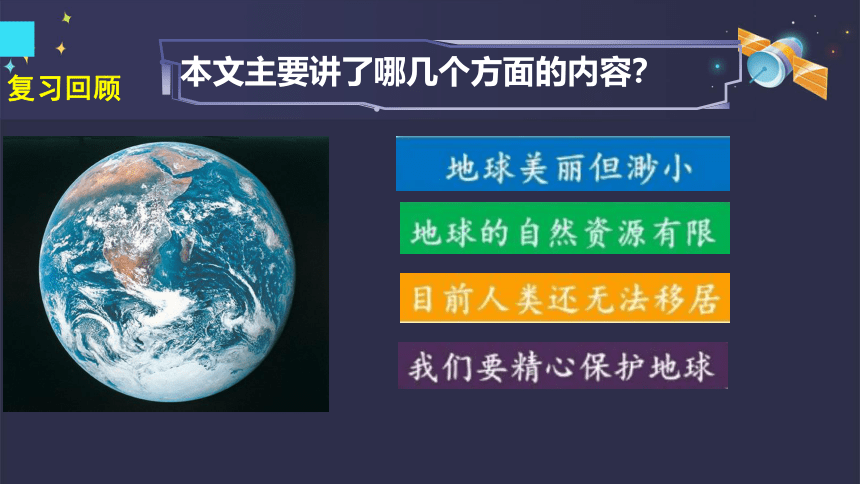 复习回顾

本文主要讲了哪几个方面的内容?

地球美丽但渺小

地球的自然资源有限

目前人类还无法移居

我们要精心保护地球